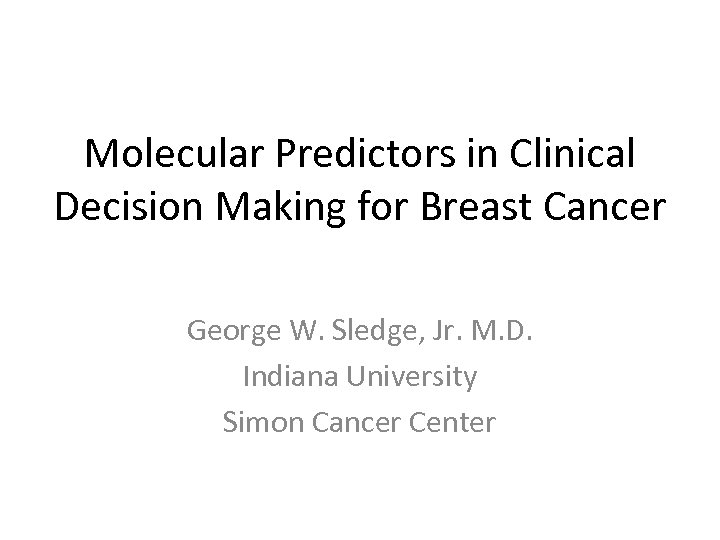 Molecular Predictors in Clinical Decision Making for Breast Cancer

George W. Sledge, Jr. M.D.
Indiana University
Simon Cancer Center